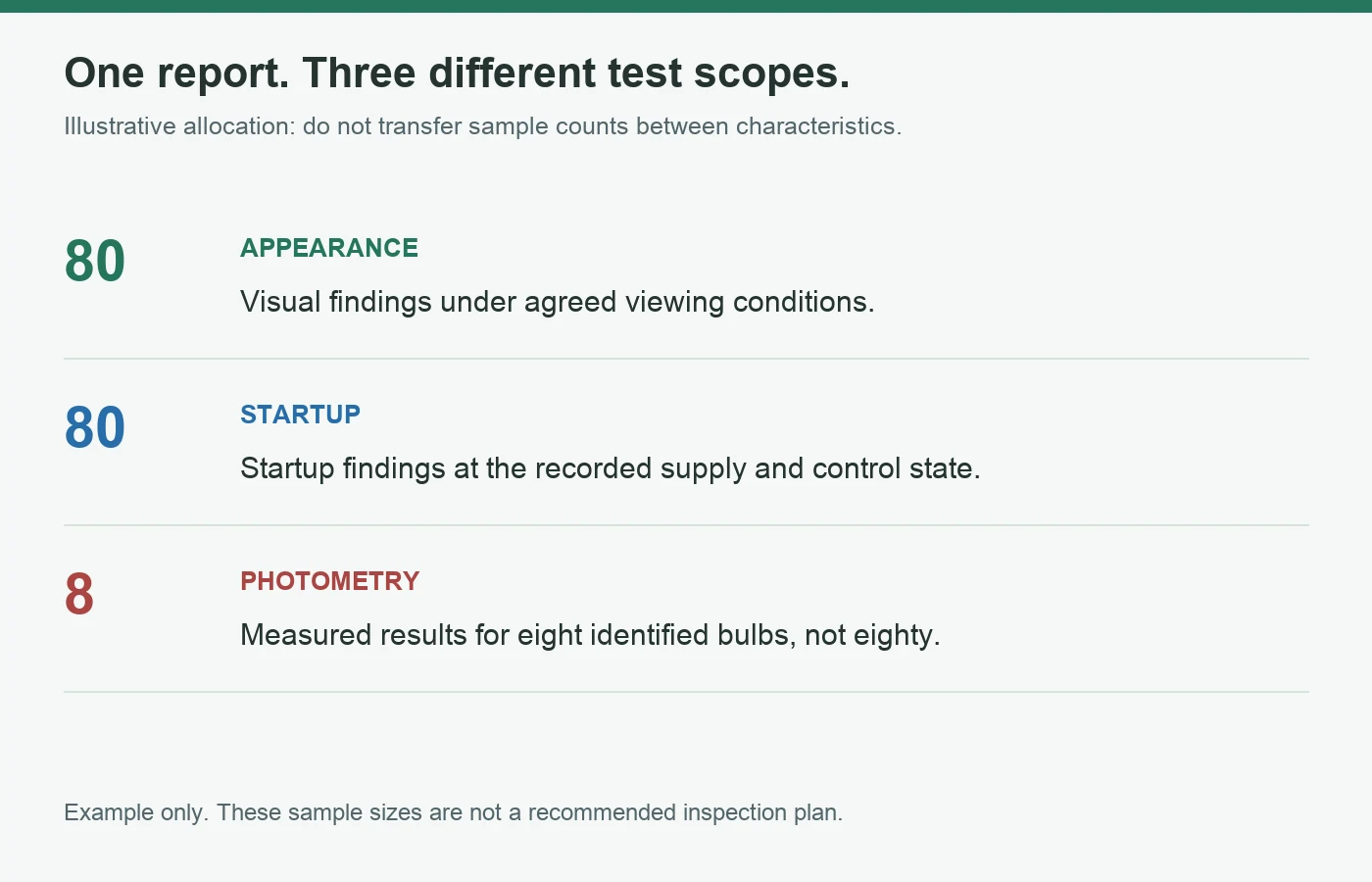 One report. Three different test scopes.

Illustrative allocation: do not transfer sample counts between characteristics.

80

APPEARANCE

Visual findings under agreed viewing conditions.

80

STARTUP

Startup findings at the recorded supply and control state.

8

PHOTOMETRY

Measured results for eight identified bulbs, not eighty.

Example only. These sample sizes are not a recommended inspection plan.